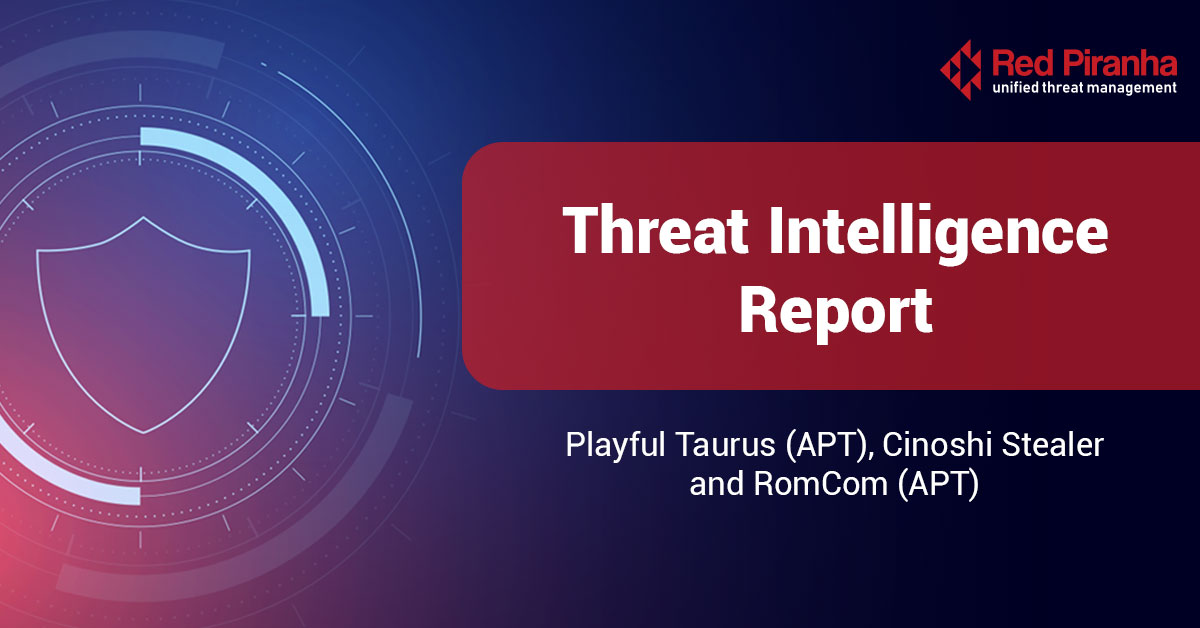 Red Piranha
unified threat management

Threat Intelligence Report

Playful Taurus (APT), Cinoshi Stealer and RomCom (APT)